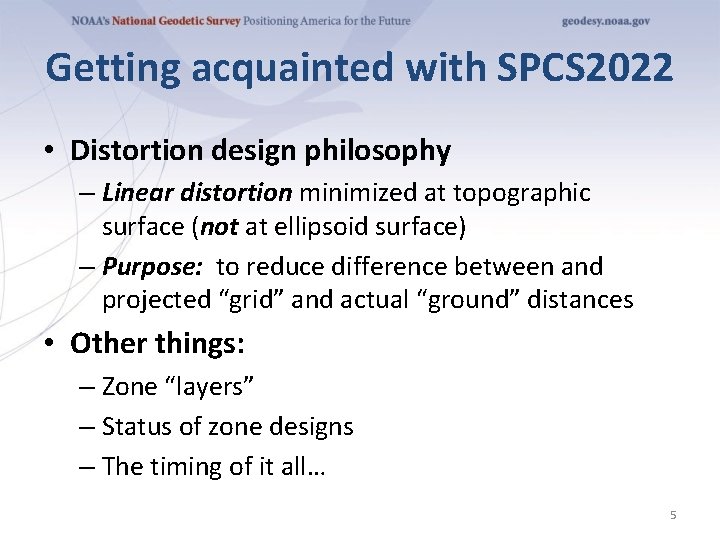 NOAA's National Geodetic Survey Positioning America for the Future

geodesy.noaa.gov

Getting acquainted with SPCS2022

• Distortion design philosophy

– Linear distortion minimized at topographic surface (not at ellipsoid surface)

– Purpose: to reduce difference between and projected "grid" and actual "ground" distances

• Other things:

– Zone "layers"

– Status of zone designs

– The timing of it all…

5